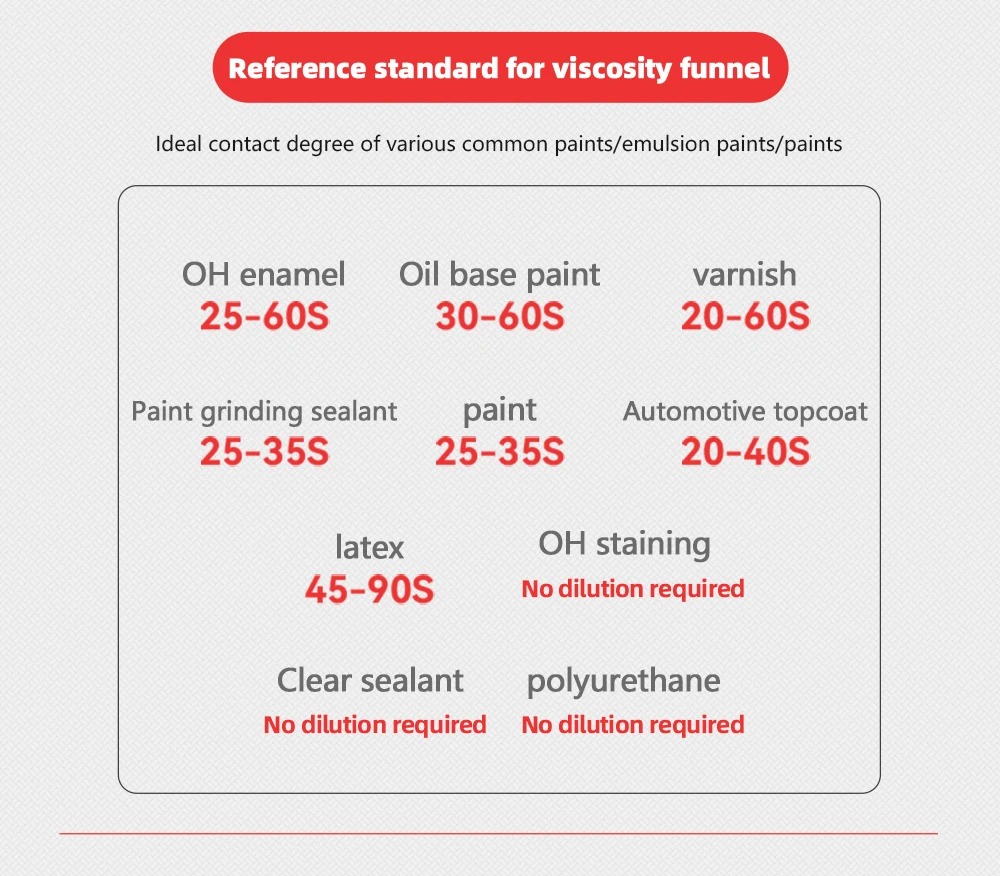 Reference standard for viscosity funnel

Ideal contact degree of various common paints/emulsion paints/paints

OH enamel
25-60S

Oil base paint
30-60S

varnish
20-60S

Paint grinding sealant
25-35S

paint
25-35S

Automotive topcoat
20-40S

latex
45-90S

OH staining
No dilution required

Clear sealant
No dilution required

polyurethane
No dilution required